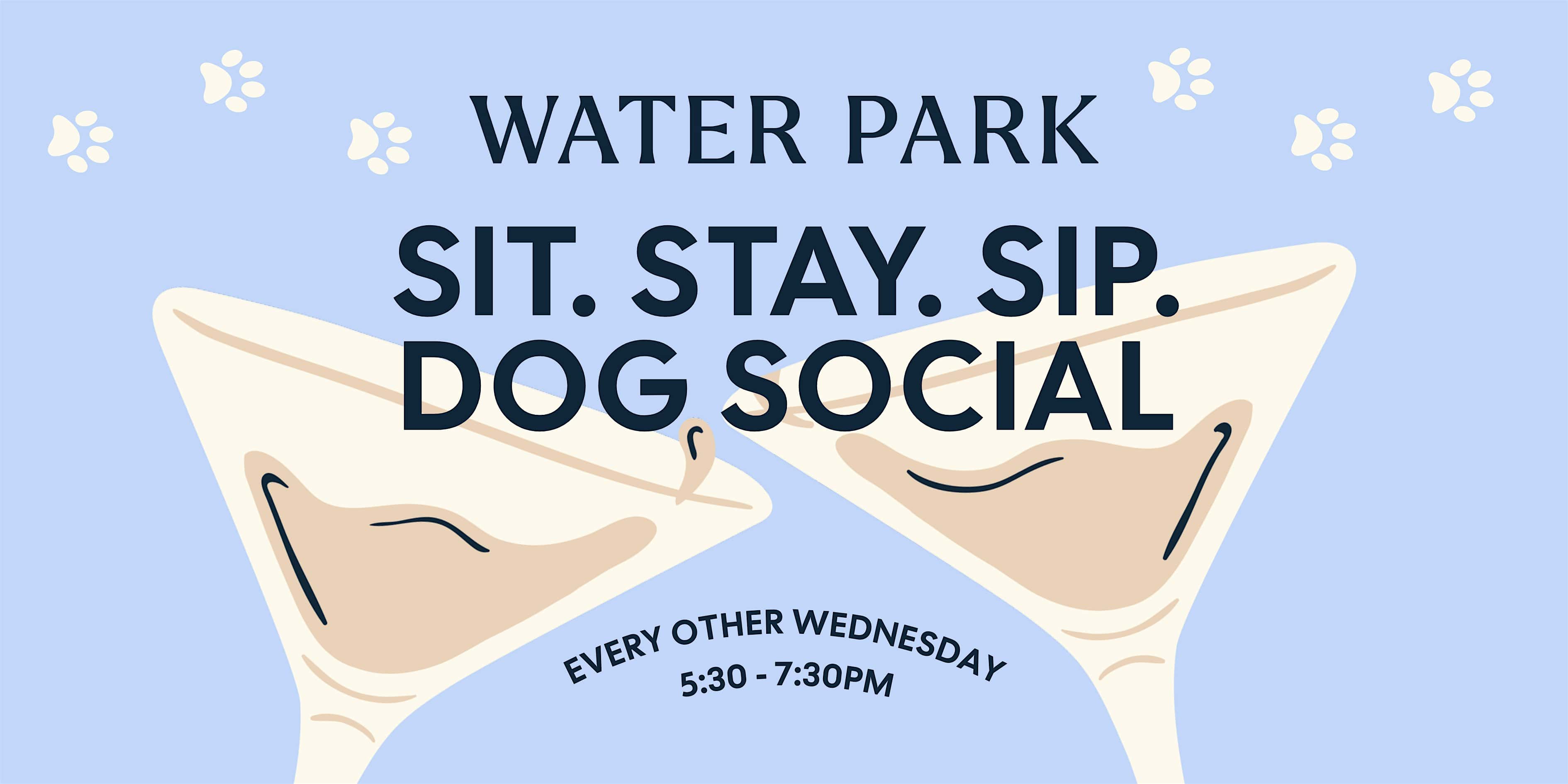 WATER PARK

SIT. STAY. SIP.
DOG SOCIAL

EVERY OTHER WEDNESDAY
5:30 - 7:30PM